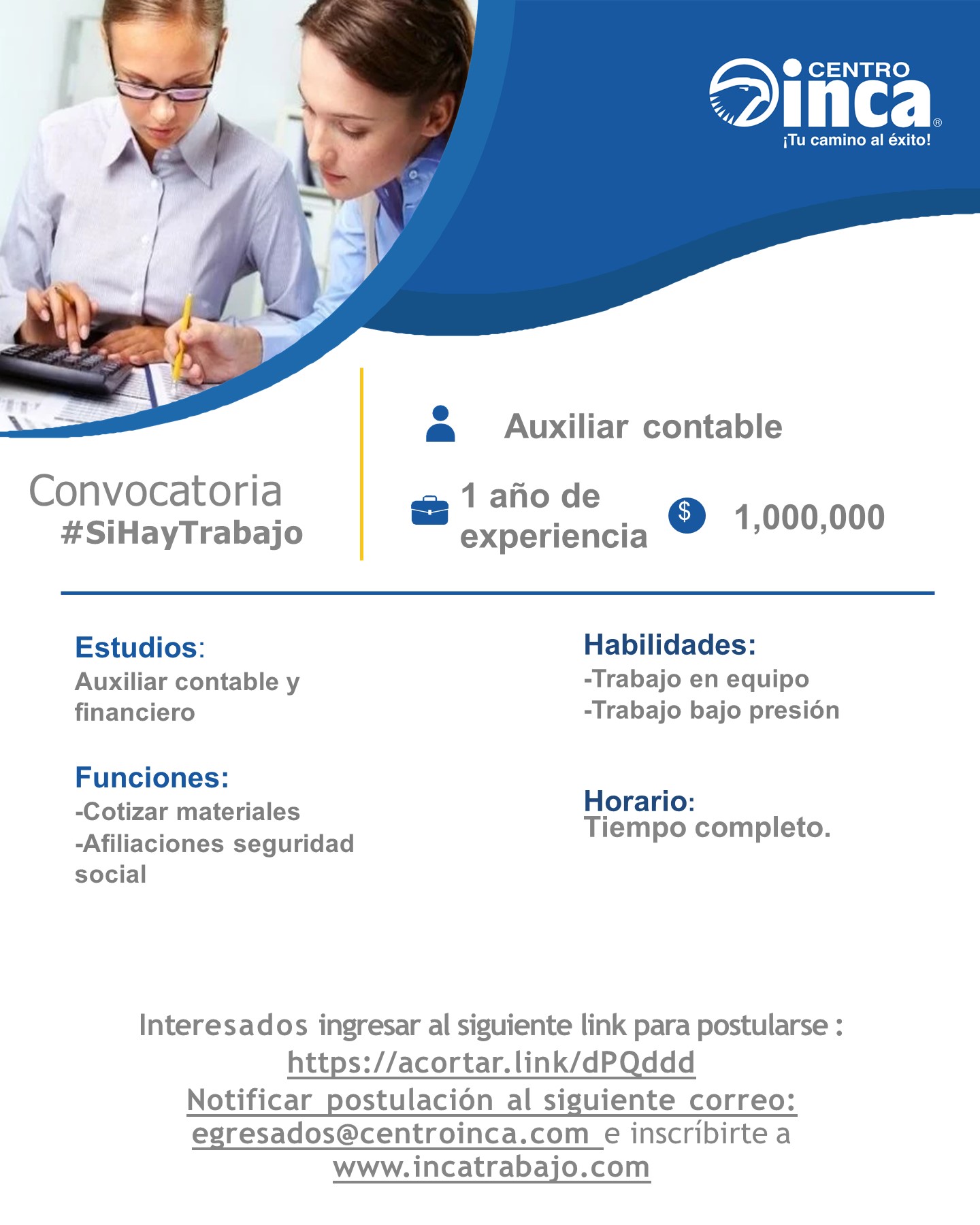 CENTRO
inca®
¡Tu camino al éxito!

Convocatoria
#SiHayTrabajo

Auxiliar contable

1 año de experiencia

$ 1,000,000

Estudios:
Auxiliar contable y financiero

Funciones:
-Cotizar materiales
-Afiliaciones seguridad social

Habilidades:
-Trabajo en equipo
-Trabajo bajo presión

Horario:
Tiempo completo.

Interesados ingresar al siguiente link para postularse :
https://acortar.link/dPQddd
Notificar postulación al siguiente correo:
egresados@centroinca.com e inscríbirte a
www.incatrabajo.com